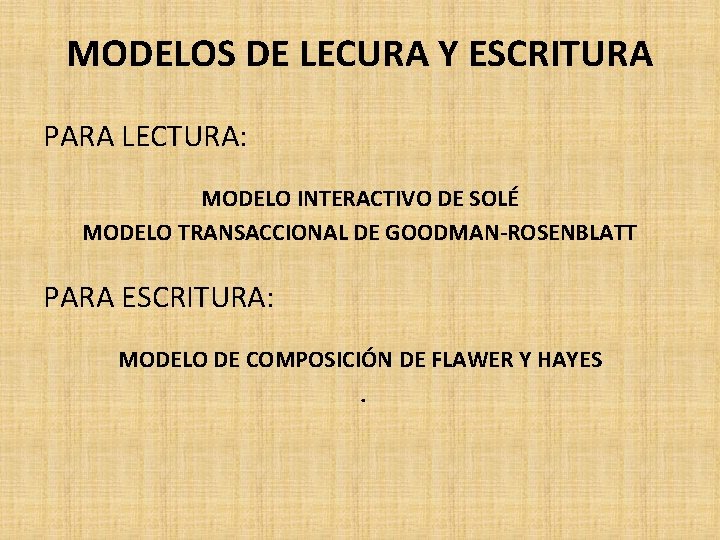 MODELOS DE LECURA Y ESCRITURA

PARA LECTURA:

MODELO INTERACTIVO DE SOLÉ
MODELO TRANSACCIONAL DE GOODMAN-ROSENBLATT

PARA ESCRITURA:

MODELO DE COMPOSICIÓN DE FLAWER Y HAYES

.